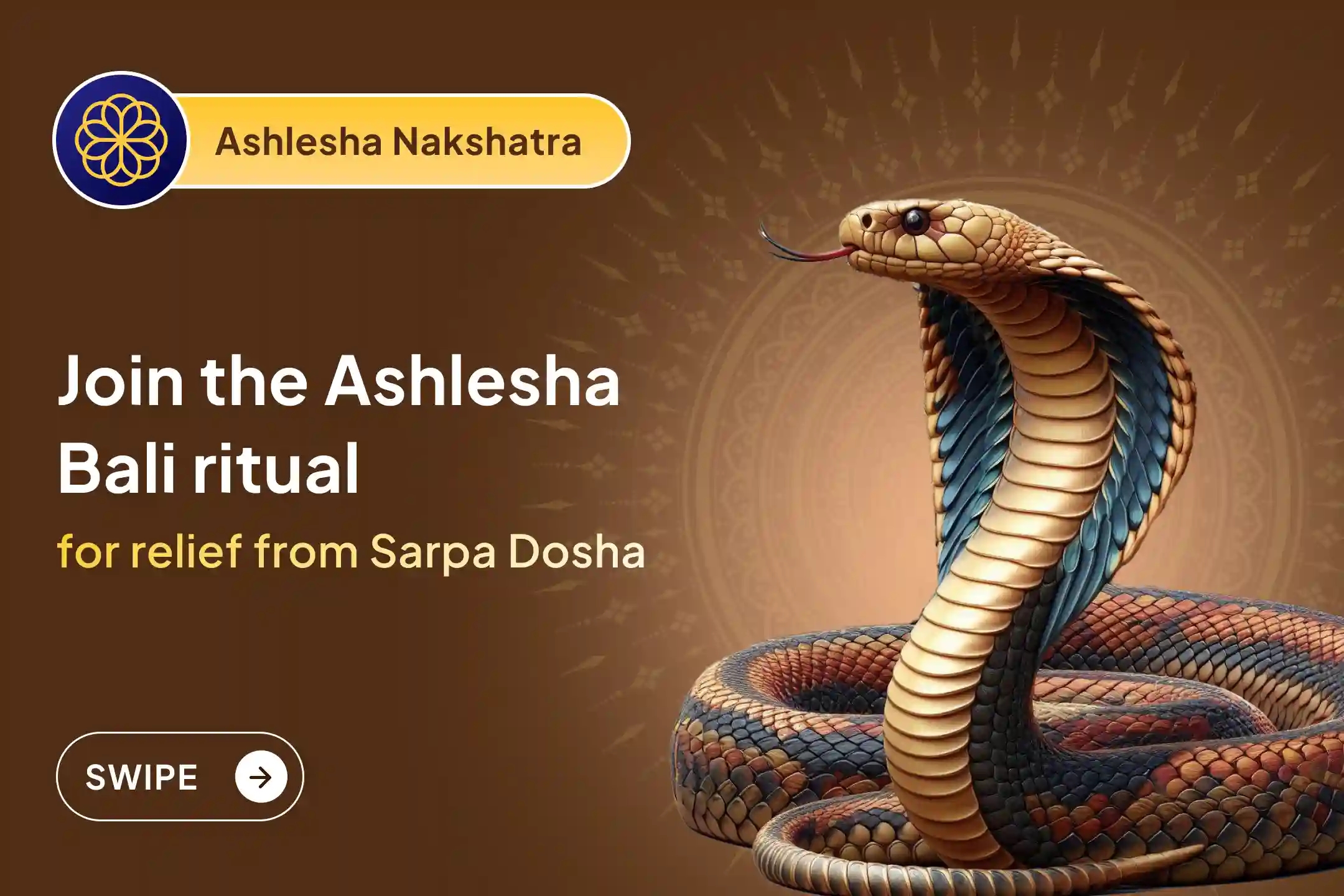 Ashlesha Nakshatra

Join the Ashlesha Bali ritual

for relief from Sarpa Dosha

SWIPE